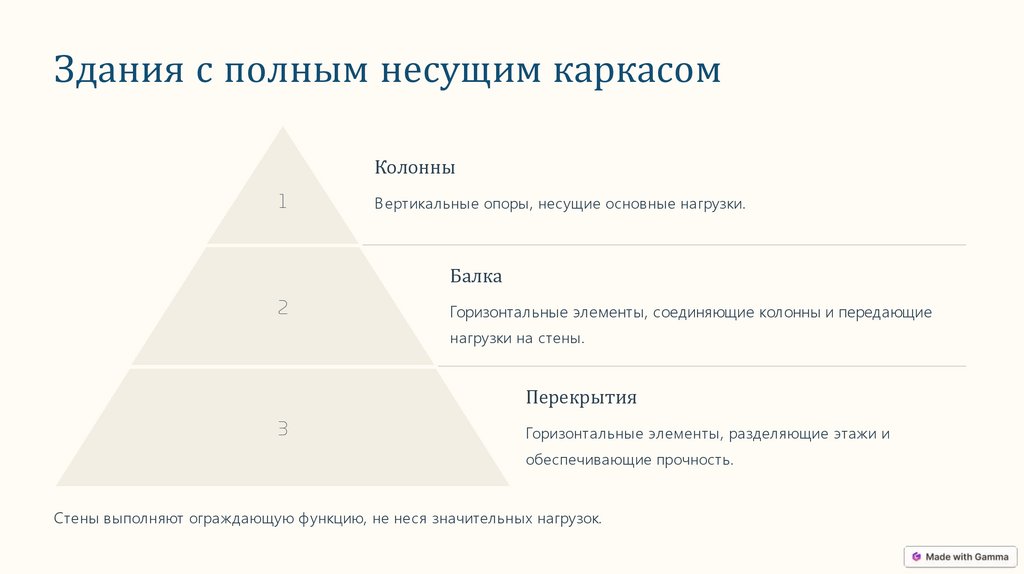 Здания с полным несущим каркасом

1

Колонны

Вертикальные опоры, несущие основные нагрузки.

2

Балка

Горизонтальные элементы, соединяющие колонны и передающие нагрузки на стены.

3

Перекрытия

Горизонтальные элементы, разделяющие этажи и обеспечивающие прочность.

Стены выполняют ограждающую функцию, не неся значительных нагрузок.

Made with Gamma